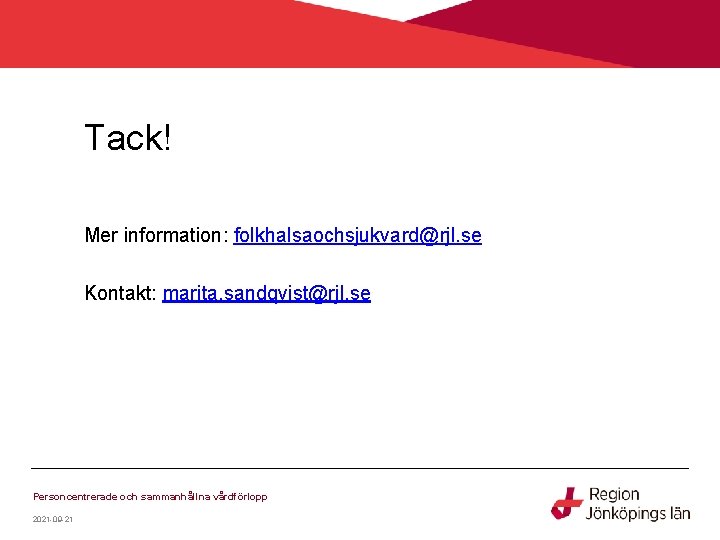 Tack!

Mer information: folkhalsaochsjukvard@rjl.se

Kontakt: marita.sandqvist@rjl.se

Personcentrerade och sammanhållna vårdförlopp

2021-09-21

Region Jönköpings län